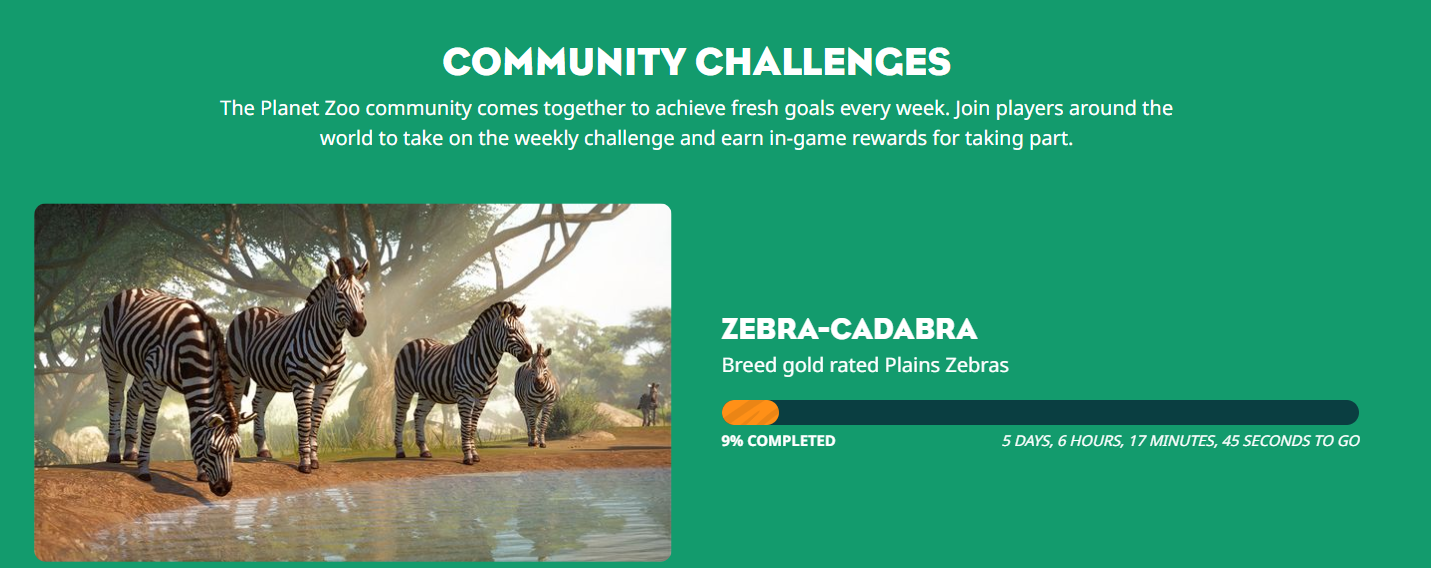 COMMUNITY CHALLENGES

The Planet Zoo community comes together to achieve fresh goals every week. Join players around the world to take on the weekly challenge and earn in-game rewards for taking part.

ZEBRA-CADABRA

Breed gold rated Plains Zebras

9% COMPLETED

5 DAYS, 6 HOURS, 17 MINUTES, 45 SECONDS TO GO